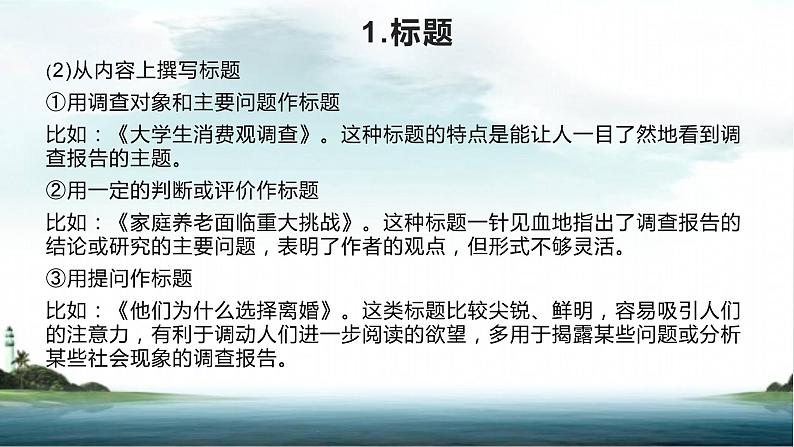 1.标题

(2)从内容上撰写标题

①用调查对象和主要问题作标题

比如：《大学生消费观调查》。这种标题的特点是能让人一目了然地看到调查报告的主题。

②用一定的判断或评价作标题

比如：《家庭养老面临重大挑战》。这种标题一针见血地指出了调查报告的结论或研究的主要问题，表明了作者的观点，但形式不够灵活。

③用提问作标题

比如：《他们为什么选择离婚》。这类标题比较尖锐、鲜明，容易吸引人们的注意力，有利于调动人们进一步阅读的欲望，多用于揭露某些问题或分析某些社会现象的调查报告。